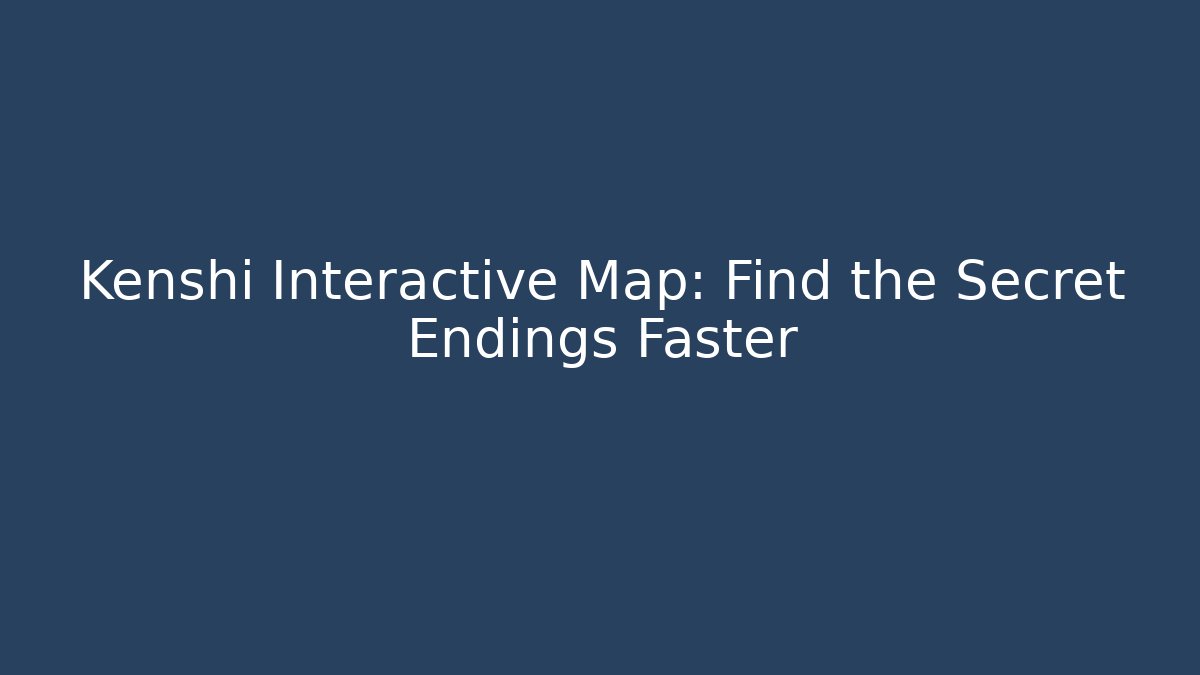 Kenshi Interactive Map: Find the Secret Endings Faster